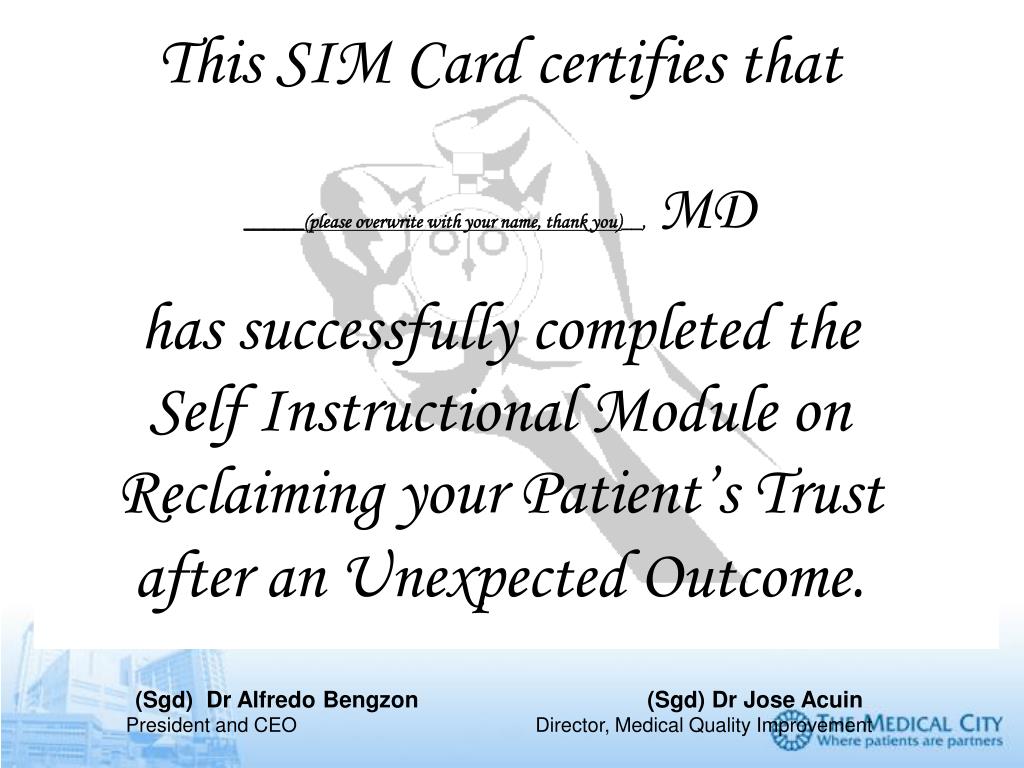 This SIM Card certifies that

_____(please overwrite with your name, thank you)__, MD

has successfully completed the Self Instructional Module on Reclaiming your Patient's Trust after an Unexpected Outcome.

(Sgd) Dr Alfredo Bengzon
President and CEO

(Sgd) Dr Jose Acuin
Director, Medical Quality Improvement

THE MEDICAL CITY
Where patients are partners